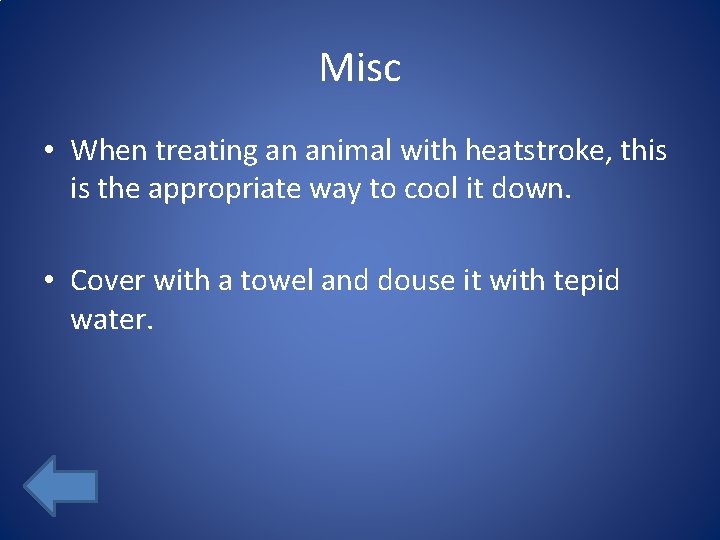 Misc

• When treating an animal with heatstroke, this is the appropriate way to cool it down.

• Cover with a towel and douse it with tepid water.